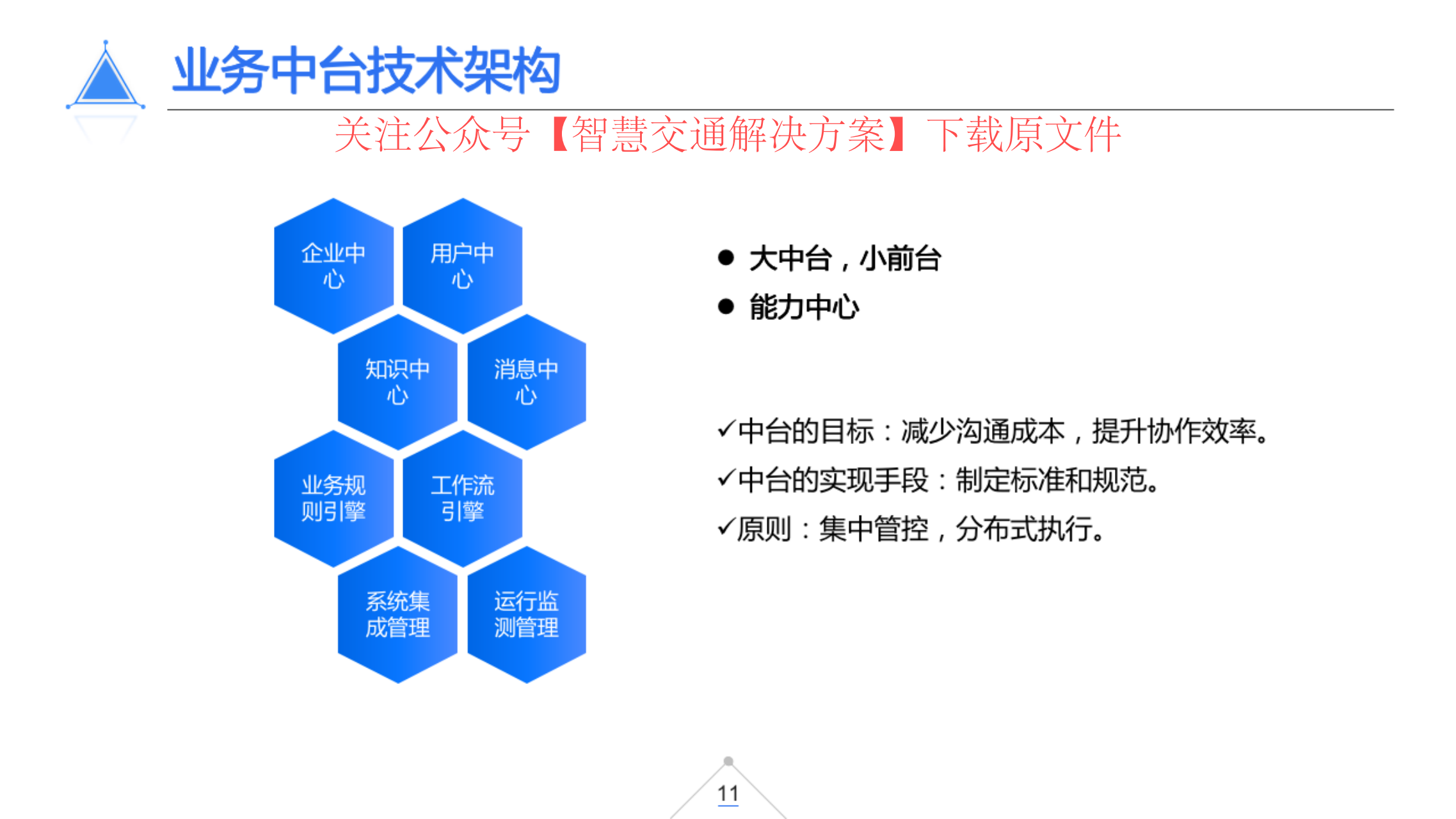 业务中台技术架构

关注公众号【智慧交通解决方案】下载原文件

企业中心

用户中心

知识中心

消息中心

业务规则引擎

工作流引擎

系统集成管理

运行监测管理

● 大中台，小前台
● 能力中心

✓中台的目标：减少沟通成本，提升协作效率。
✓中台的实现手段：制定标准和规范。
✓原则：集中管控，分布式执行。

11